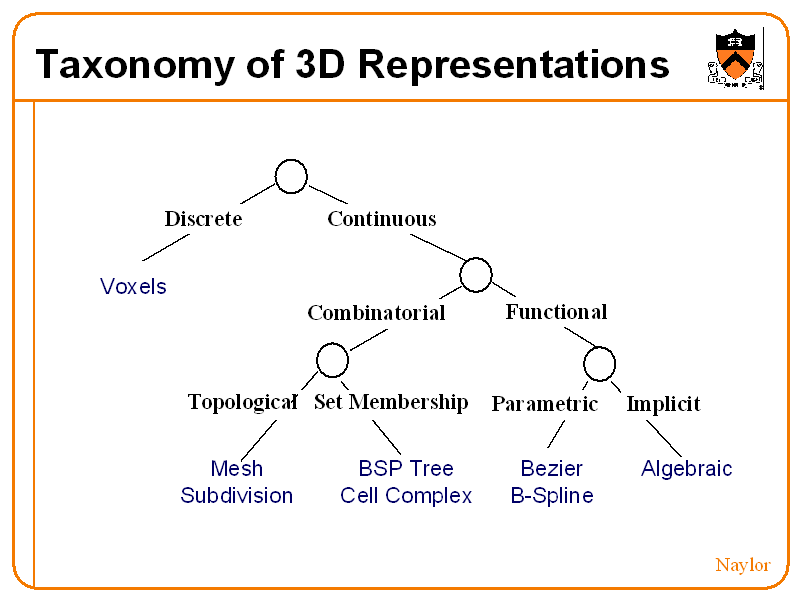 Taxonomy of 3D Representations

Discrete

Continuous

Voxels

Combinatorial

Functional

Topological

Set Membership

Parametric

Implicit

Mesh
Subdivision

BSP Tree
Cell Complex

Bezier
B-Spline

Algebraic

Naylor